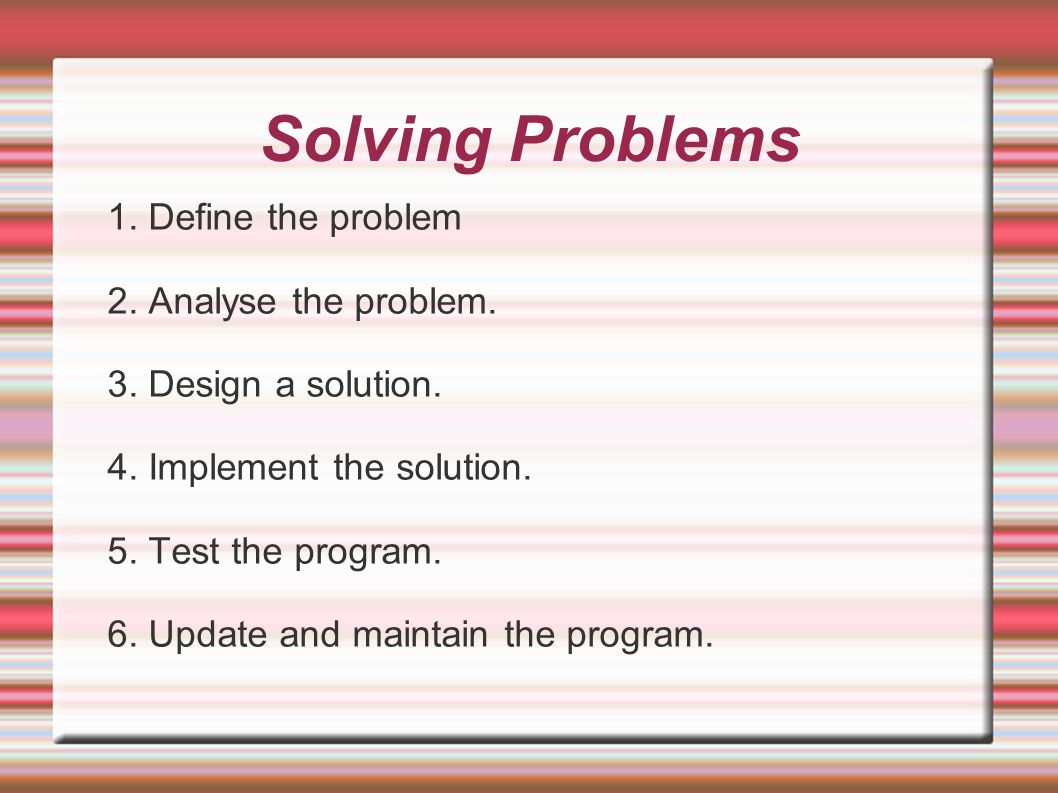 Solving Problems

1. Define the problem

2. Analyse the problem.

3. Design a solution.

4. Implement the solution.

5. Test the program.

6. Update and maintain the program.